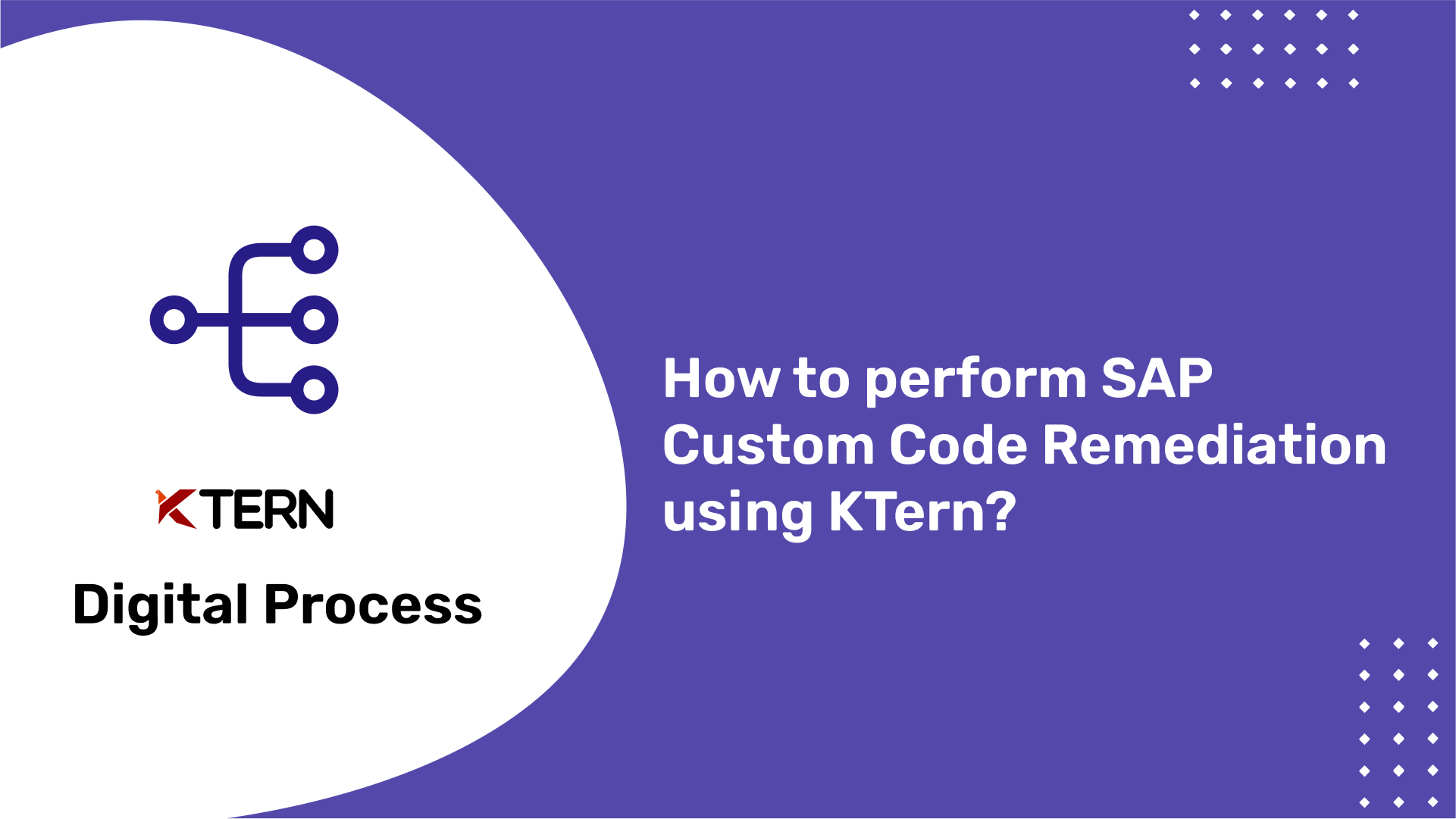 KTERN

Digital Process

How to perform SAP Custom Code Remediation using KTern?